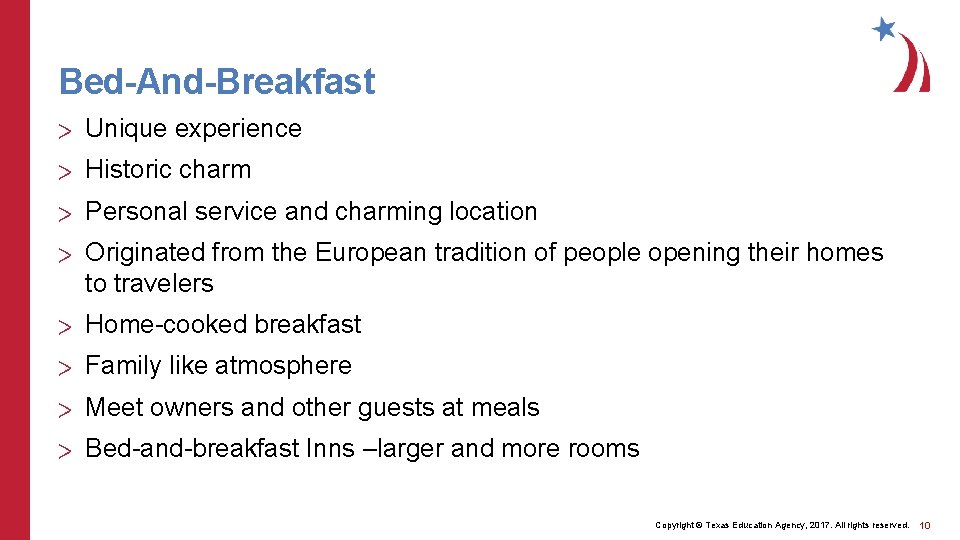 Bed-And-Breakfast

> Unique experience

> Historic charm

> Personal service and charming location

> Originated from the European tradition of people opening their homes to travelers

> Home-cooked breakfast

> Family like atmosphere

> Meet owners and other guests at meals

> Bed-and-breakfast Inns –larger and more rooms

Copyright © Texas Education Agency, 2017. All rights reserved. 10